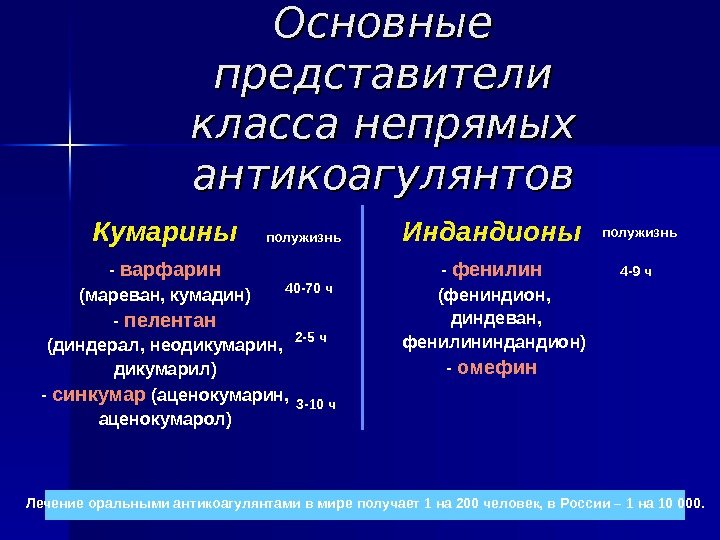 Основные представители класса непрямых антикоагулянтов

Кумарины полужизнь

- варфарин (мареван, кумадин) 40-70 ч

- пелентан (диндерал, неодикумарин, дикумарил) 2-5 ч

- синкумар (аценокумарин, аценокумарол) 3-10 ч

Индандионы полужизнь

- фенилин (фениндион, диндеван, фенилининдандион) 4-9 ч

- омефин

Лечение оральными антикоагулянтами в мире получает 1 на 200 человек, в России – 1 на 10 000.